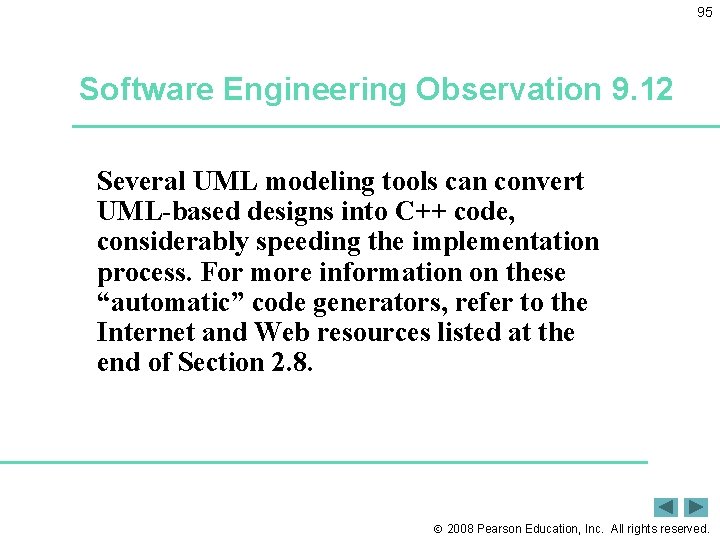 95

Software Engineering Observation 9.12

Several UML modeling tools can convert UML-based designs into C++ code, considerably speeding the implementation process. For more information on these “automatic” code generators, refer to the Internet and Web resources listed at the end of Section 2.8.

© 2008 Pearson Education, Inc. All rights reserved.